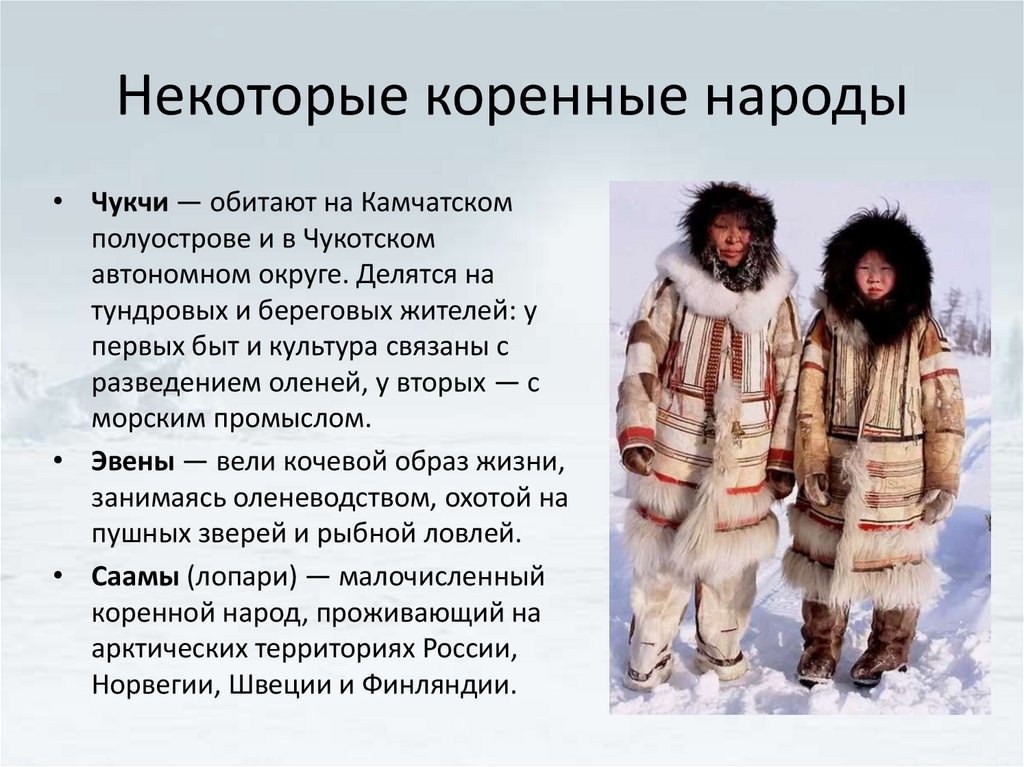 Некоторые коренные народы

• Чукчи — обитают на Камчатском полуострове и в Чукотском автономном округе. Делятся на тундровых и береговых жителей: у первых быт и культура связаны с разведением оленей, у вторых — с морским промыслом.

• Эвены — вели кочевой образ жизни, занимаясь оленеводством, охотой на пушных зверей и рыбной ловлей.

• Саамы (лопари) — малочисленный коренной народ, проживающий на арктических территориях России, Норвегии, Швеции и Финляндии.